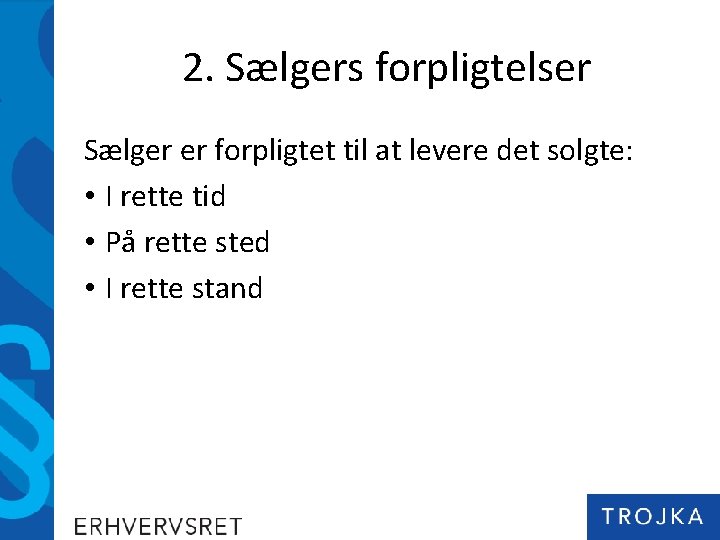 2. Sælgers forpligtelser

Sælger er forpligtet til at levere det solgte:

• I rette tid
• På rette sted
• I rette stand

ERHVERVSRET

TROJKA